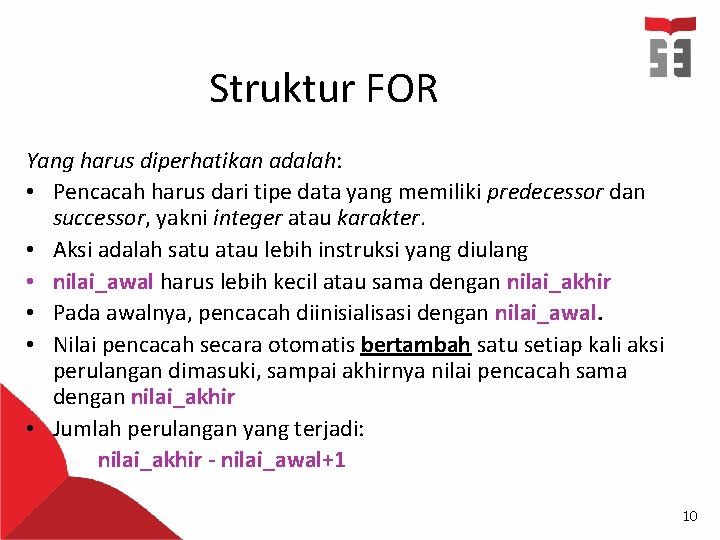 Struktur FOR

Yang harus diperhatikan adalah:

• Pencacah harus dari tipe data yang memiliki predecessor dan successor, yakni integer atau karakter.
• Aksi adalah satu atau lebih instruksi yang diulang
• nilai_awal harus lebih kecil atau sama dengan nilai_akhir
• Pada awalnya, pencacah diinisialisasi dengan nilai_awal.
• Nilai pencacah secara otomatis bertambah satu setiap kali aksi perulangan dimasuki, sampai akhirnya nilai pencacah sama dengan nilai_akhir
• Jumlah perulangan yang terjadi:
nilai_akhir - nilai_awal+1

10